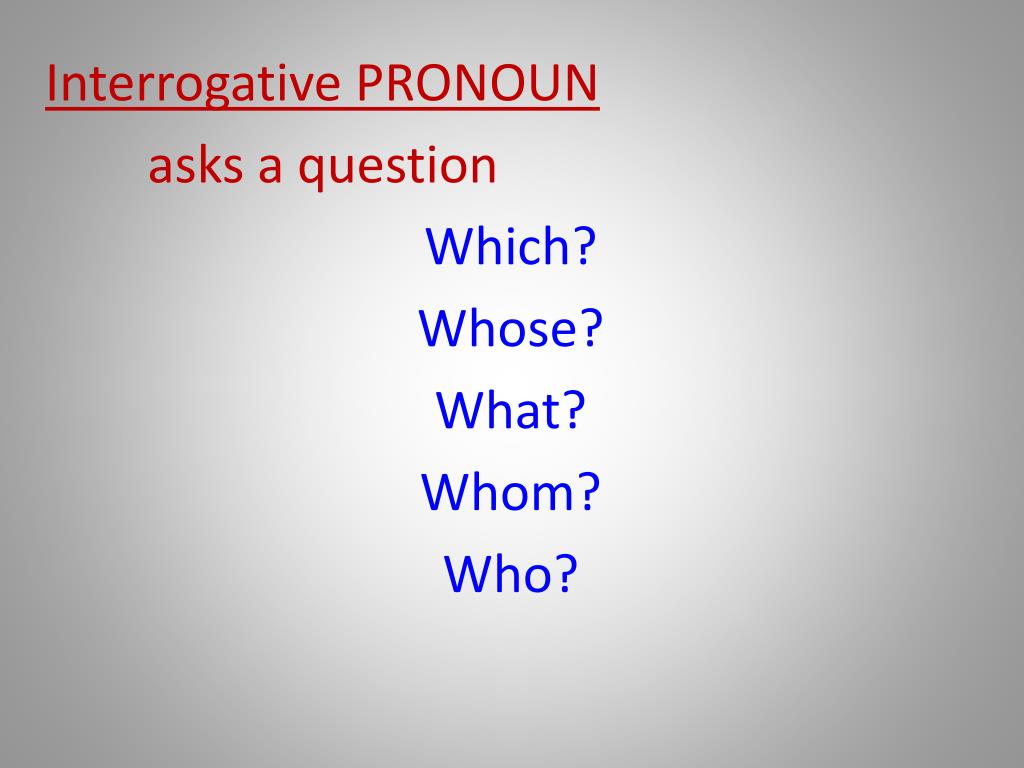 Interrogative PRONOUN

asks a question

Which?

Whose?

What?

Whom?

Who?